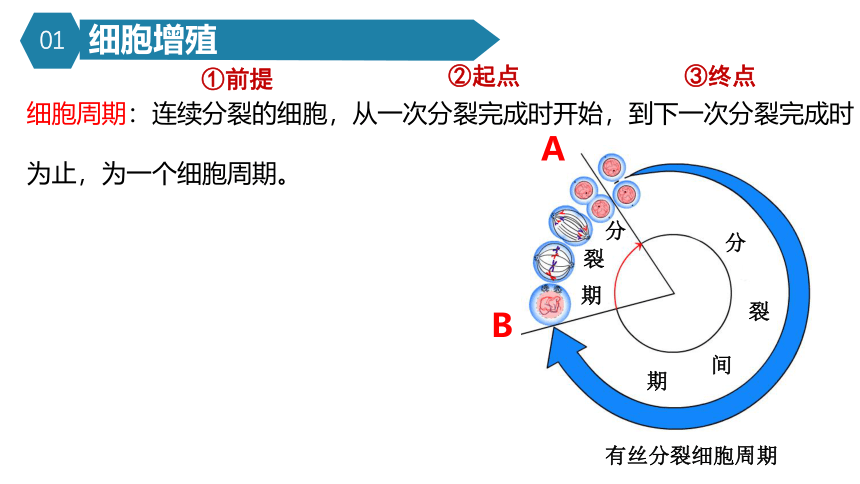 01 细胞增殖

①前提 ②起点 ③终点

细胞周期：连续分裂的细胞，从一次分裂完成时开始，到下一次分裂完成时为止，为一个细胞周期。

A

B

分裂期

分裂间期

有丝分裂细胞周期